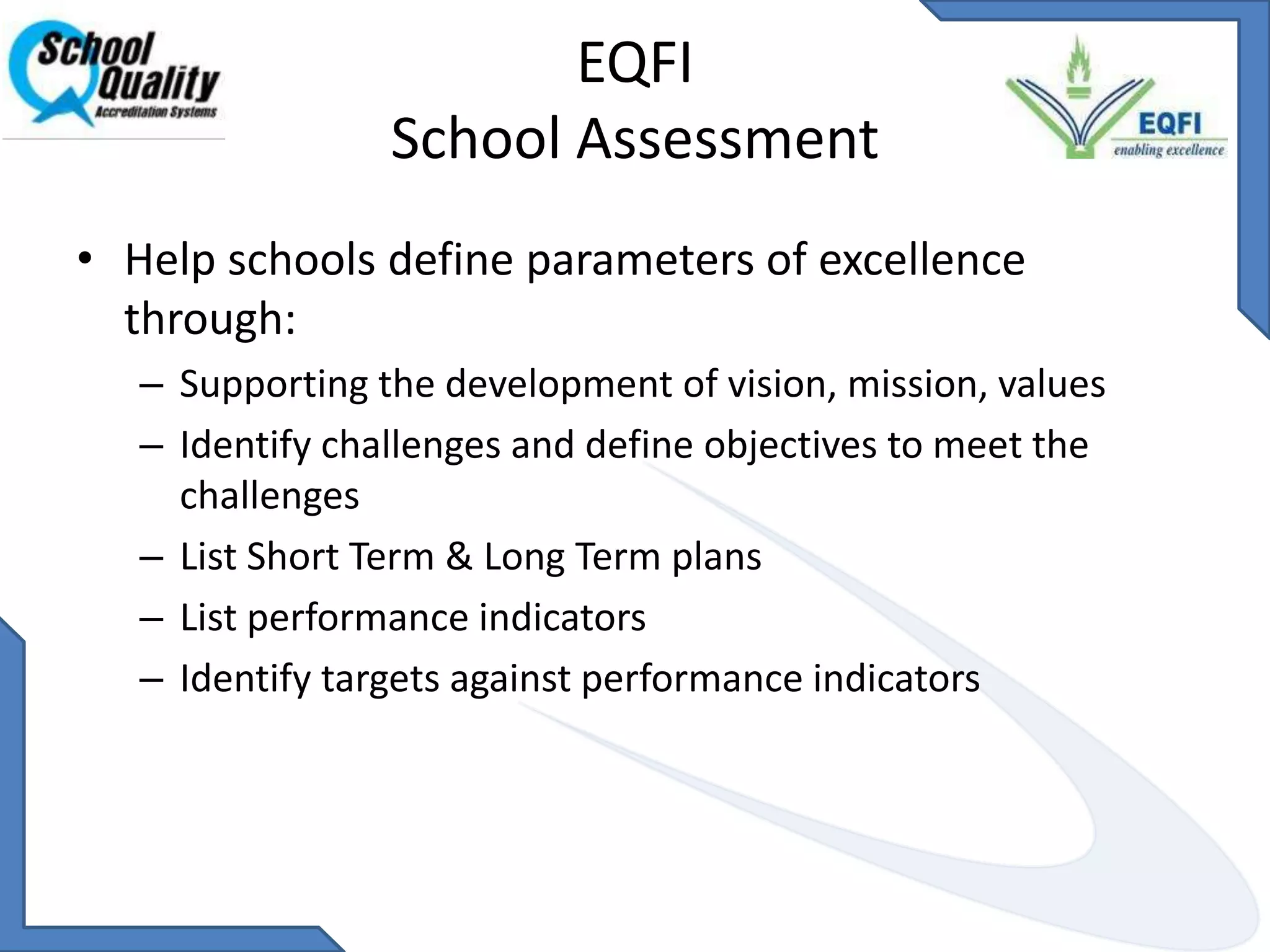 School Quality Accreditation Systems

EQFI
School Assessment

EQFI
enabling excellence

• Help schools define parameters of excellence through:
– Supporting the development of vision, mission, values
– Identify challenges and define objectives to meet the challenges
– List Short Term & Long Term plans
– List performance indicators
– Identify targets against performance indicators